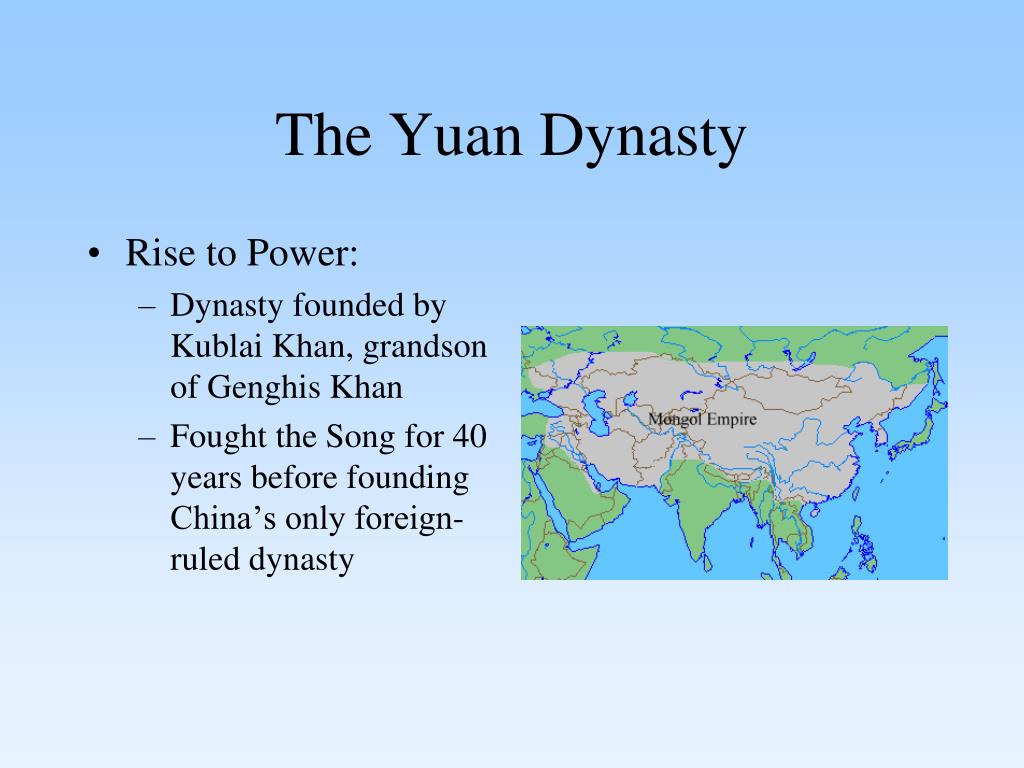 The Yuan Dynasty

• Rise to Power:
– Dynasty founded by Kublai Khan, grandson of Genghis Khan
– Fought the Song for 40 years before founding China's only foreign-ruled dynasty

Mongol Empire